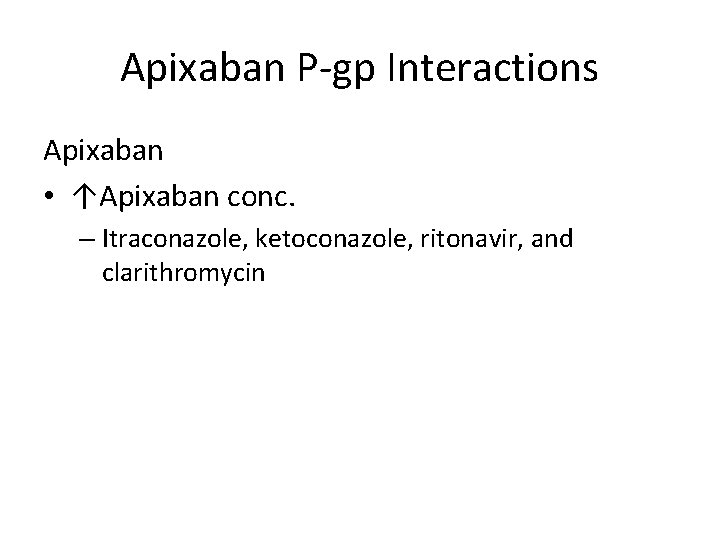 Apixaban P-gp Interactions

Apixaban

• ↑Apixaban conc.

– Itraconazole, ketoconazole, ritonavir, and clarithromycin